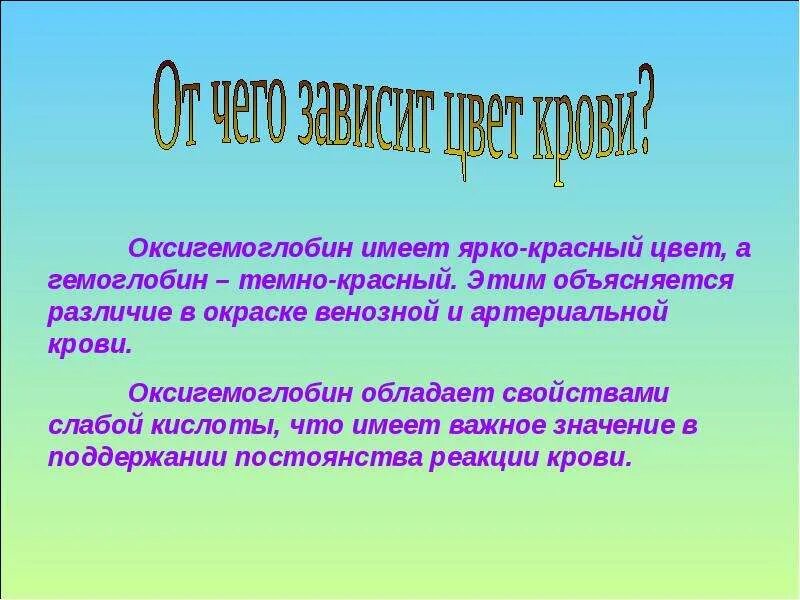 От чего зависит цвет крови?

Оксигемоглобин имеет ярко-красный цвет, а гемоглобин – темно-красный. Этим объясняется различие в окраске венозной и артериальной крови.

Оксигемоглобин обладает свойствами слабой кислоты, что имеет важное значение в поддержании постоянства реакции крови.